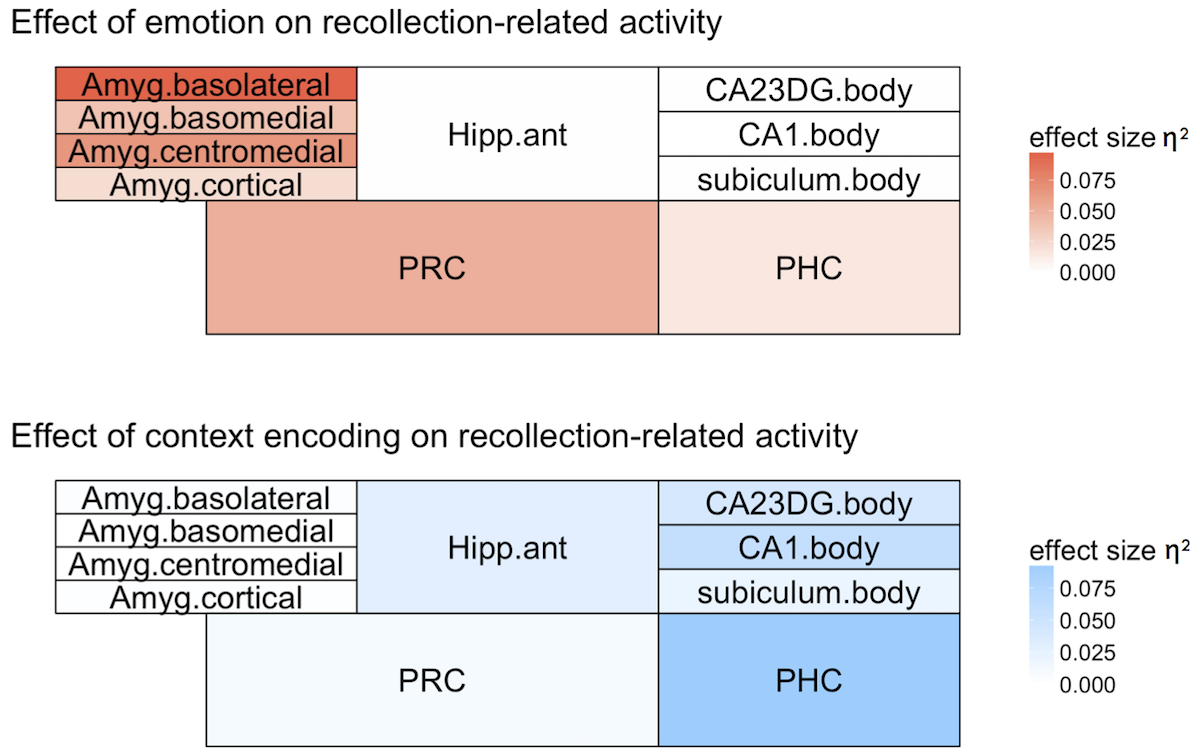 Effect of emotion on recollection-related activity

Amyg.basolateral
Amyg.basomedial
Amyg.centromedial
Amyg.cortical
Hipp.ant
CA23DG.body
CA1.body
subiculum.body
PRC
PHC

effect size $\eta^2$
0.075
0.050
0.025
0.000

Effect of context encoding on recollection-related activity

Amyg.basolateral
Amyg.basomedial
Amyg.centromedial
Amyg.cortical
Hipp.ant
CA23DG.body
CA1.body
subiculum.body
PRC
PHC

effect size $\eta^2$
0.075
0.050
0.025
0.000